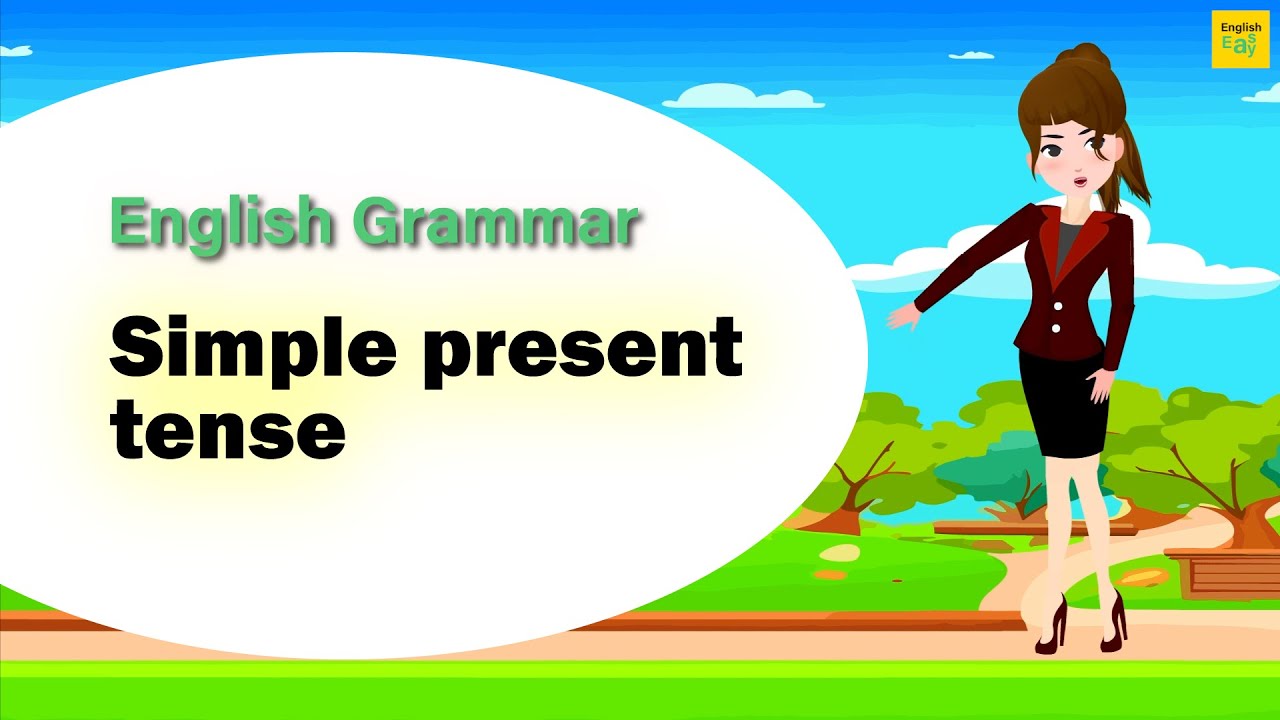 English Easy

English Grammar

Simple present tense